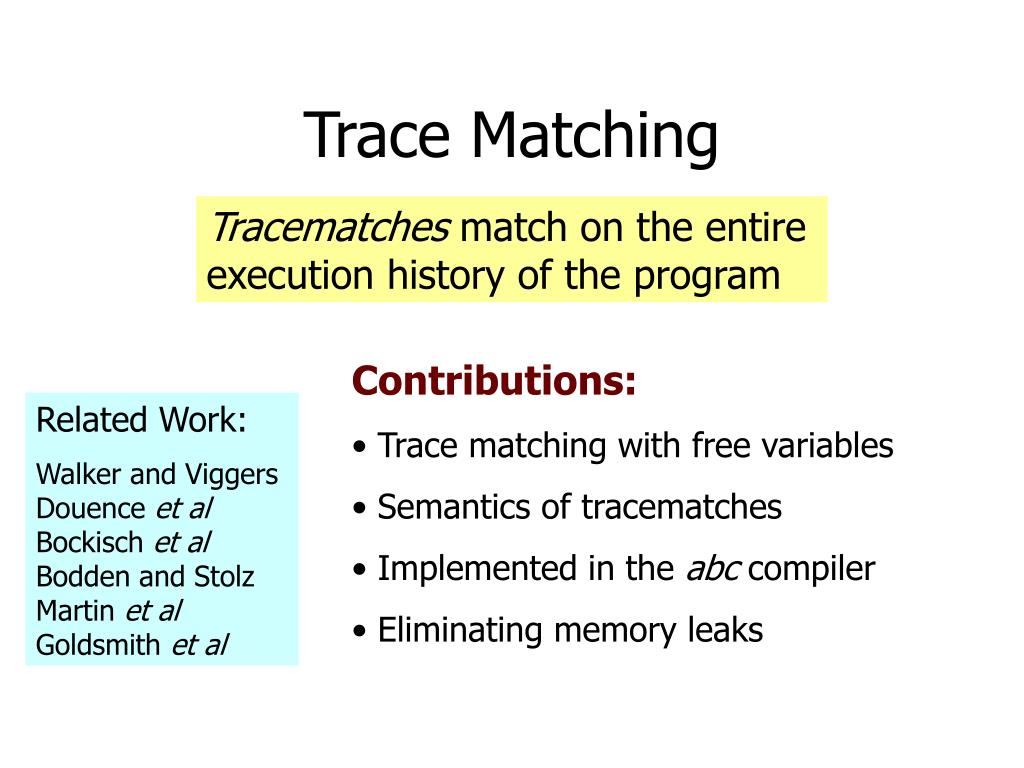 Trace Matching

Tracematches match on the entire execution history of the program

Related Work:

Walker and Viggers
Douence et al
Bockisch et al
Bodden and Stolz
Martin et al
Goldsmith et al

Contributions:

• Trace matching with free variables
• Semantics of tracematches
• Implemented in the abc compiler
• Eliminating memory leaks